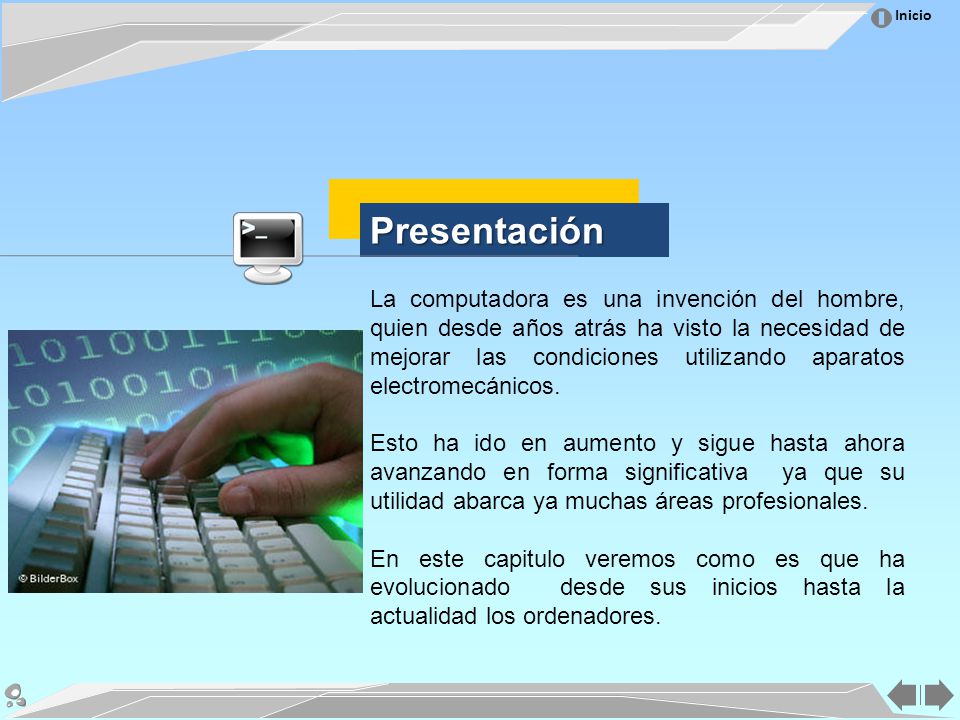 Inicio

Presentación

La computadora es una invención del hombre, quien desde años atrás ha visto la necesidad de mejorar las condiciones utilizando aparatos electromecánicos.

Esto ha ido en aumento y sigue hasta ahora avanzando en forma significativa ya que su utilidad abarca ya muchas áreas profesionales.

En este capitulo veremos como es que ha evolucionado desde sus inicios hasta la actualidad los ordenadores.

© BilderBox